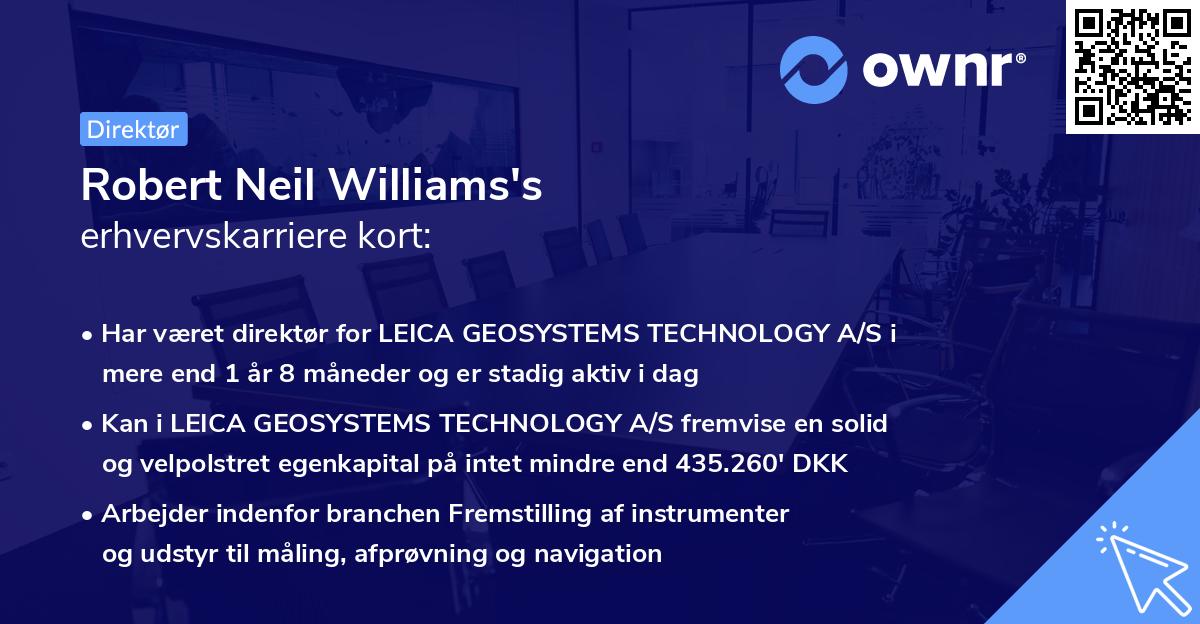 ownr®

Direktør

Robert Neil Williams's
erhvervskarriere kort:

• Har været direktør for LEICA GEOSYSTEMS TECHNOLOGY A/S i mere end 1 år 8 måneder og er stadig aktiv i dag

• Kan i LEICA GEOSYSTEMS TECHNOLOGY A/S fremvise en solid og velpolstret egenkapital på intet mindre end 435.260' DKK

• Arbejder indenfor branchen Fremstilling af instrumenter og udstyr til måling, afprøvning og navigation